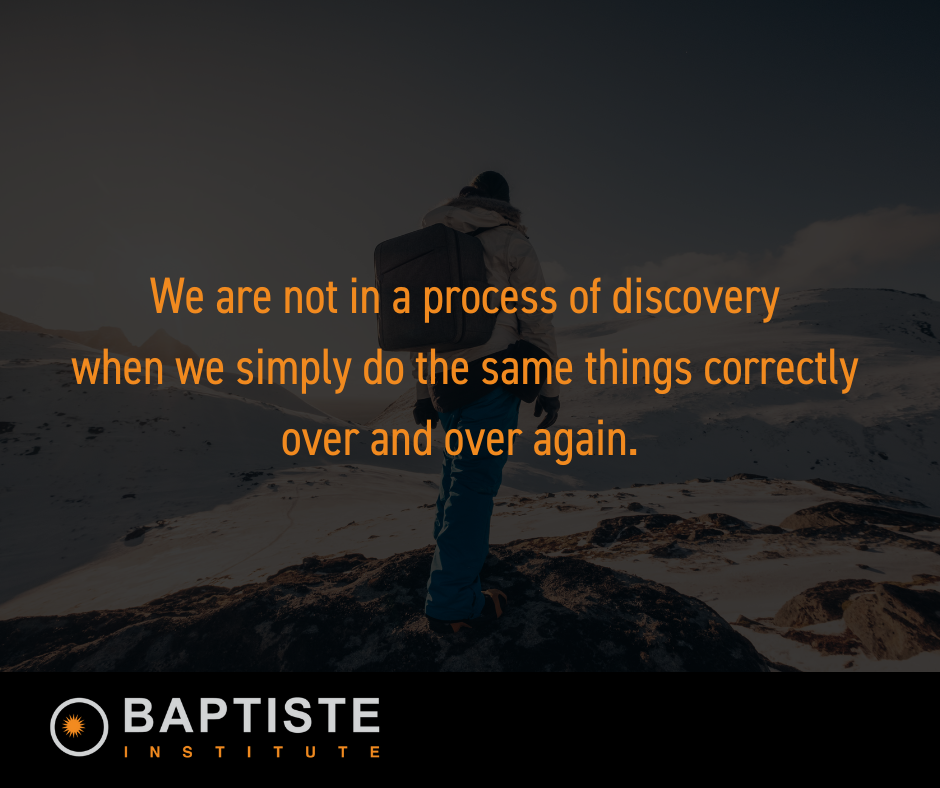 We are not in a process of discovery when we simply do the same things correctly over and over again.

BAPTISTE
INSTITUTE